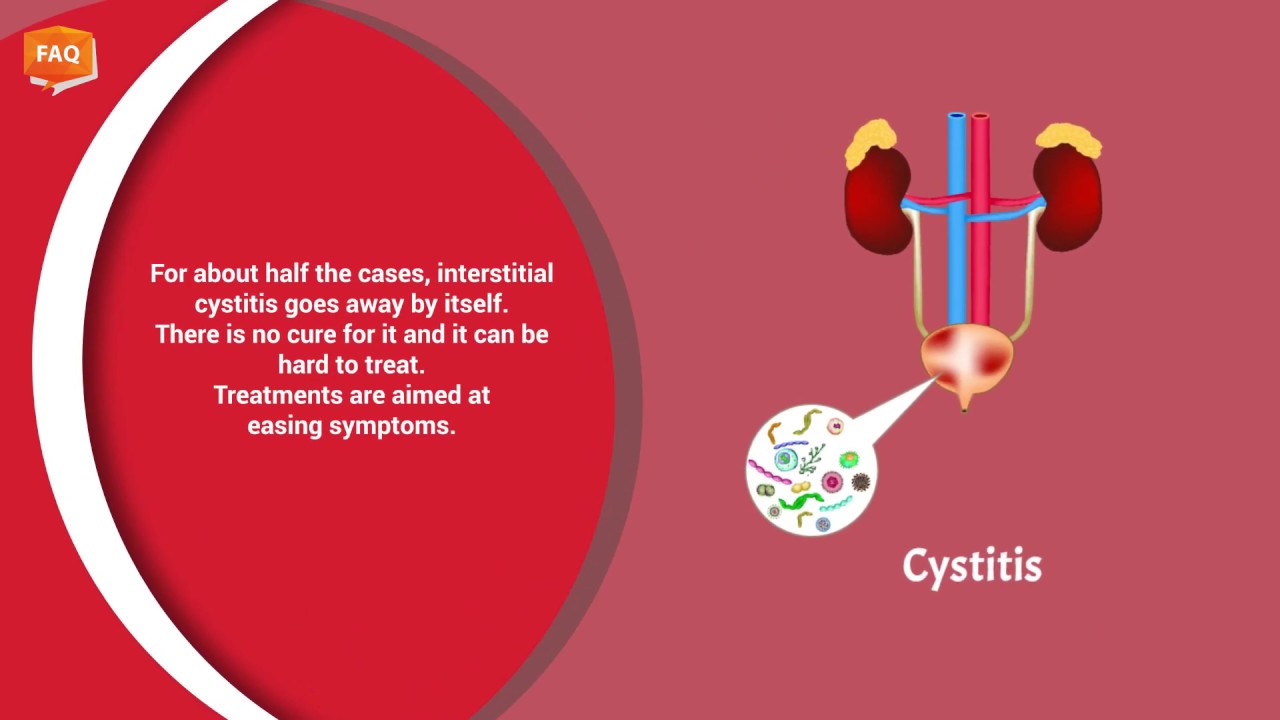 FAQ

For about half the cases, interstitial cystitis goes away by itself.
There is no cure for it and it can be hard to treat.
Treatments are aimed at easing symptoms.

Cystitis